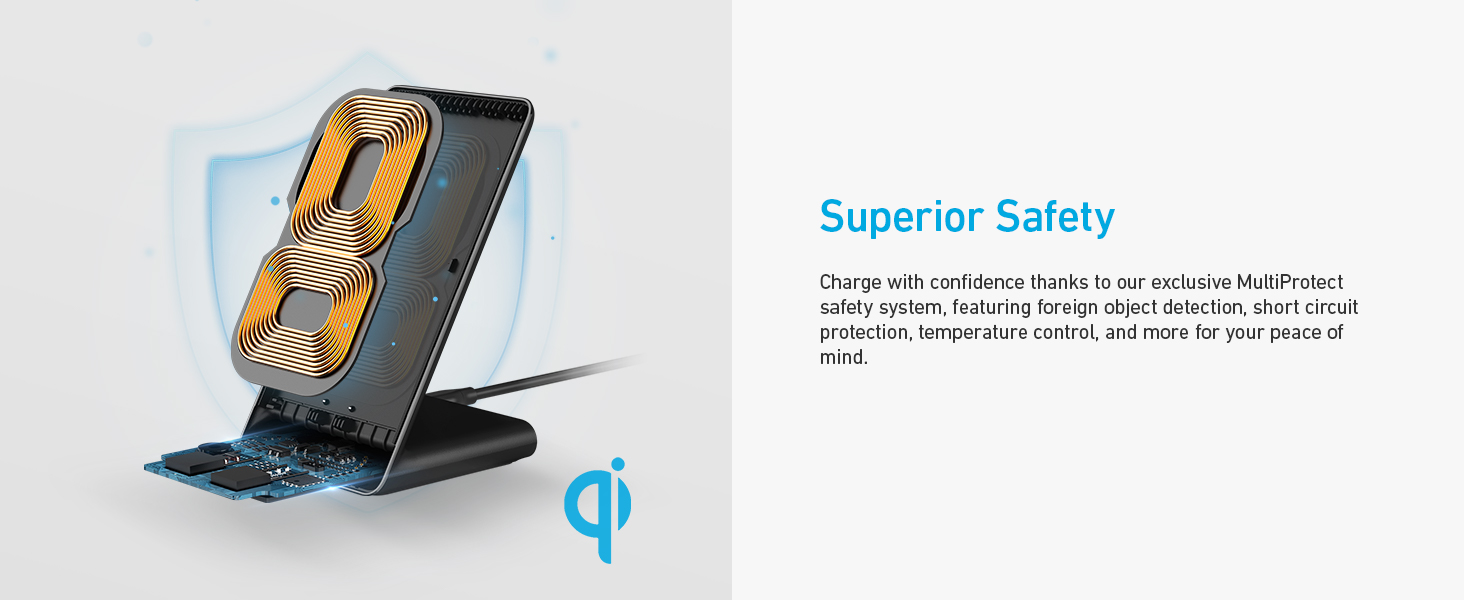 qi

Superior Safety

Charge with confidence thanks to our exclusive MultiProtect safety system, featuring foreign object detection, short circuit protection, temperature control, and more for your peace of mind.